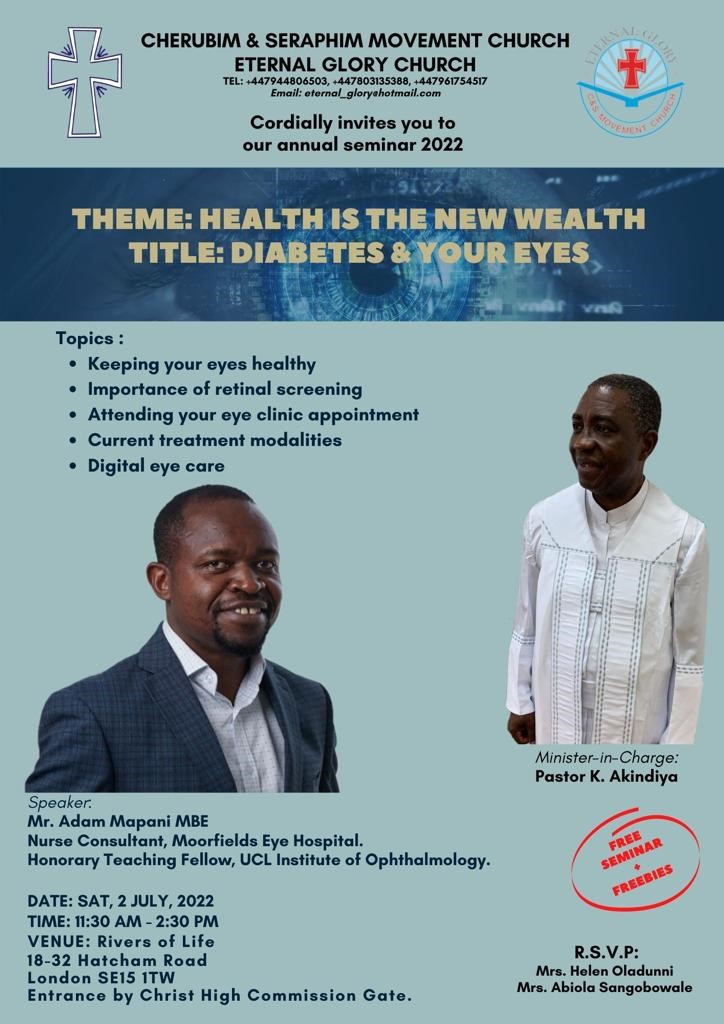 CHERUBIM & SERAPHIM MOVEMENT CHURCH
ETERNAL GLORY CHURCH
TEL: +447944806503, +447803135388, +447961754517
Email: eternal_glory@hotmail.com

ETERNAL GLORY
C&S MOVEMENT CHURCH

Cordially invites you to our annual seminar 2022

THEME: HEALTH IS THE NEW WEALTH
TITLE: DIABETES & YOUR EYES

Topics :
• Keeping your eyes healthy
• Importance of retinal screening
• Attending your eye clinic appointment
• Current treatment modalities
• Digital eye care

Minister-in-Charge:
Pastor K. Akindiya

Speaker:
Mr. Adam Mapani MBE
Nurse Consultant, Moorfields Eye Hospital.
Honorary Teaching Fellow, UCL Institute of Ophthalmology.

FREE SEMINAR + FREEBIES

DATE: SAT, 2 JULY, 2022
TIME: 11:30 AM - 2:30 PM
VENUE: Rivers of Life
18-32 Hatcham Road
London SE15 1TW
Entrance by Christ High Commission Gate.

R.S.V.P:
Mrs. Helen Oladunni
Mrs. Abiola Sangobowale